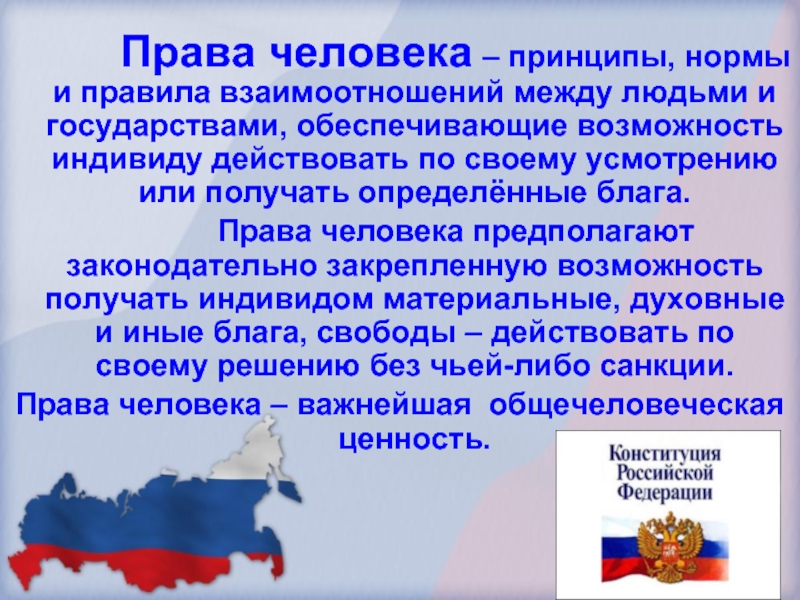 Права человека – принципы, нормы и правила взаимоотношений между людьми и государствами, обеспечивающие возможность индивиду действовать по своему усмотрению или получать определённые блага.

Права человека предполагают законодательно закрепленную возможность получать индивидом материальные, духовные и иные блага, свободы – действовать по своему решению без чьей-либо санкции.

Права человека – важнейшая общечеловеческая ценность.

Конституция Российской Федерации